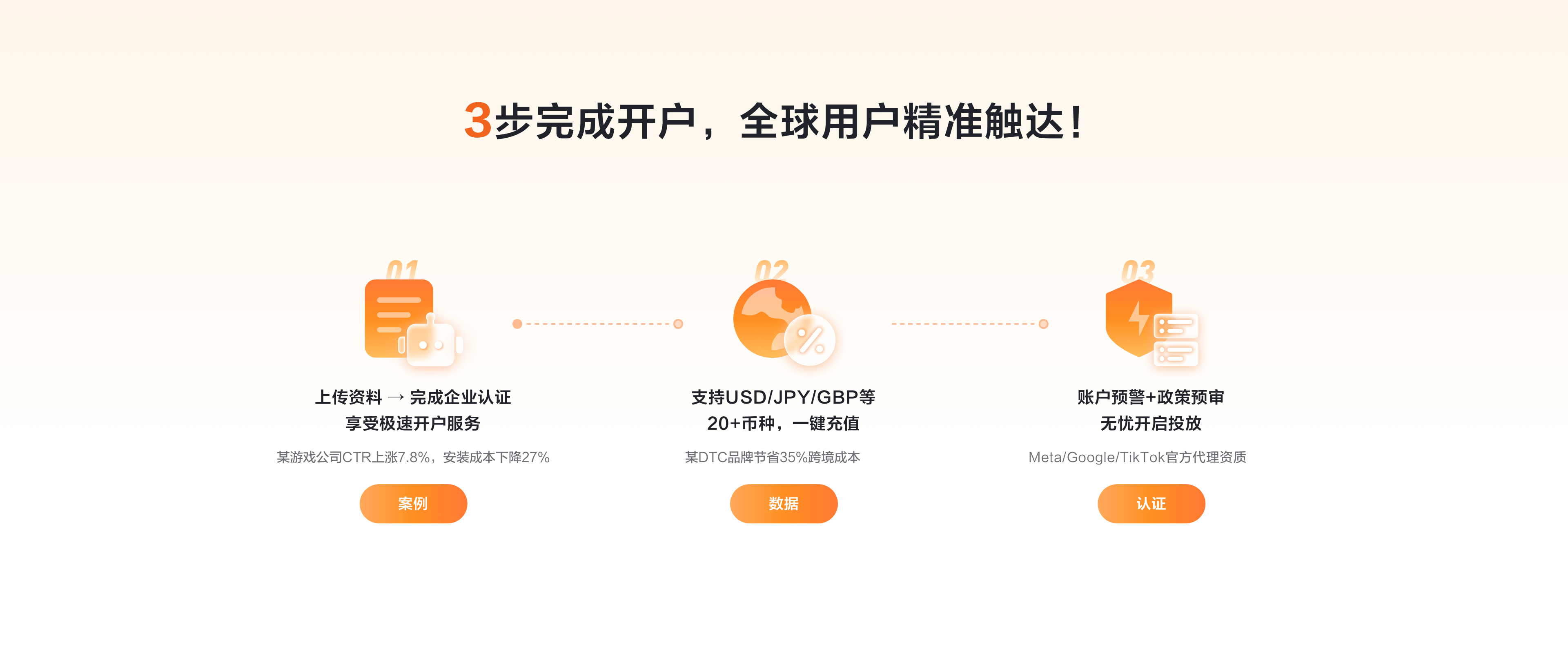 3步完成开户，全球用户精准触达！

01

上传资料 → 完成企业认证
享受极速开户服务

某游戏公司CTR上涨7.8%，安装成本下降27%

案例

02

支持USD/JPY/GBP等
20+币种，一键充值

某DTC品牌节省35%跨境成本

数据

03

账户预警+政策预审
无忧开启投放

Meta/Google/TikTok官方代理资质

认证